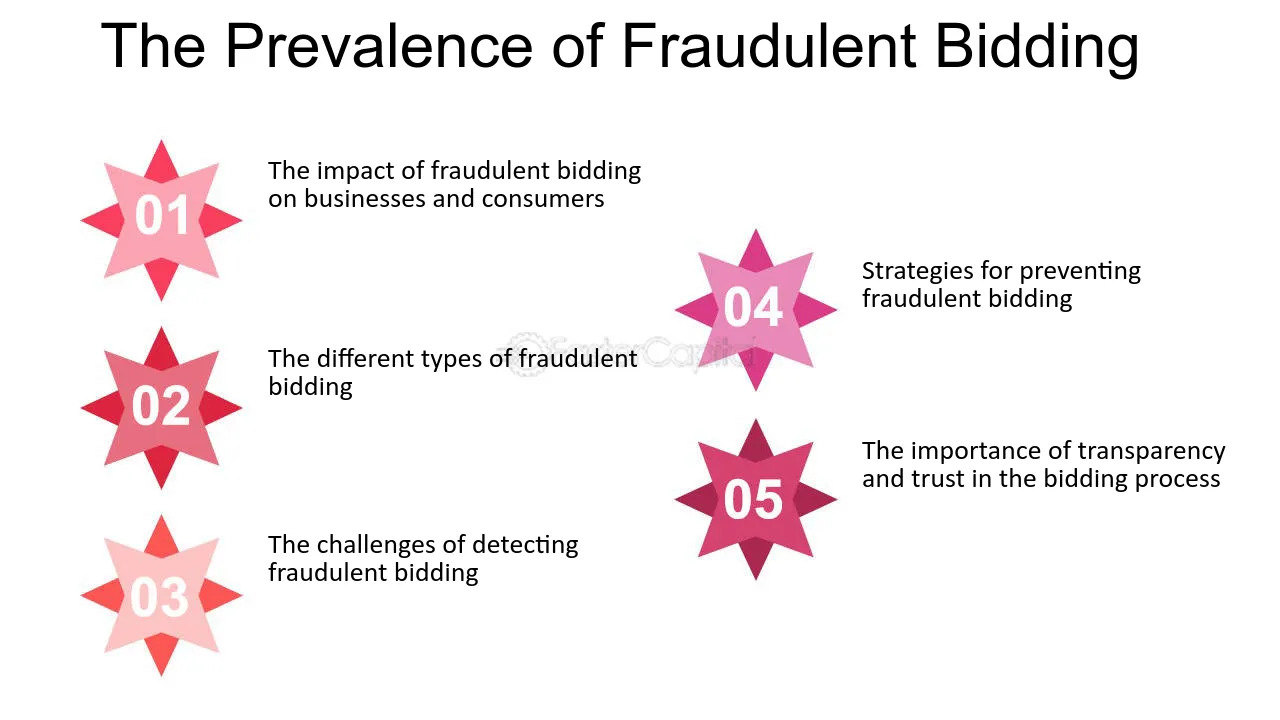 The Prevalence of Fraudulent Bidding

01

The impact of fraudulent bidding on businesses and consumers

02

The different types of fraudulent bidding

03

The challenges of detecting fraudulent bidding

04

Strategies for preventing fraudulent bidding

05

The importance of transparency and trust in the bidding process

FasterCapital